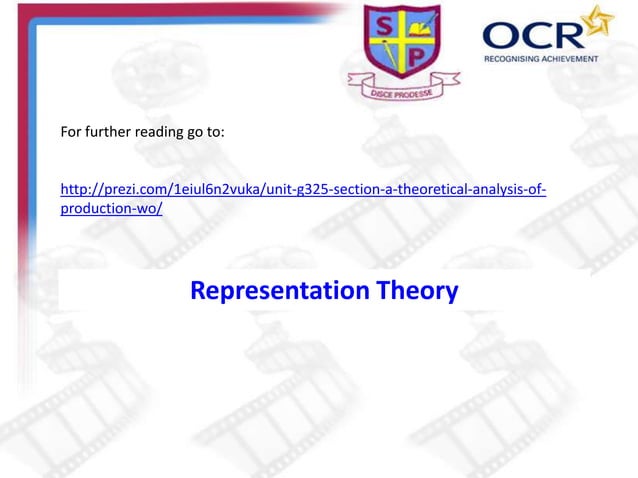 S P
DISCE PRODESSE

OCR
RECOGNISING ACHIEVEMENT

For further reading go to:

http://prezi.com/1eiul6n2vuka/unit-g325-section-a-theoretical-analysis-of-production-wo/

Representation Theory